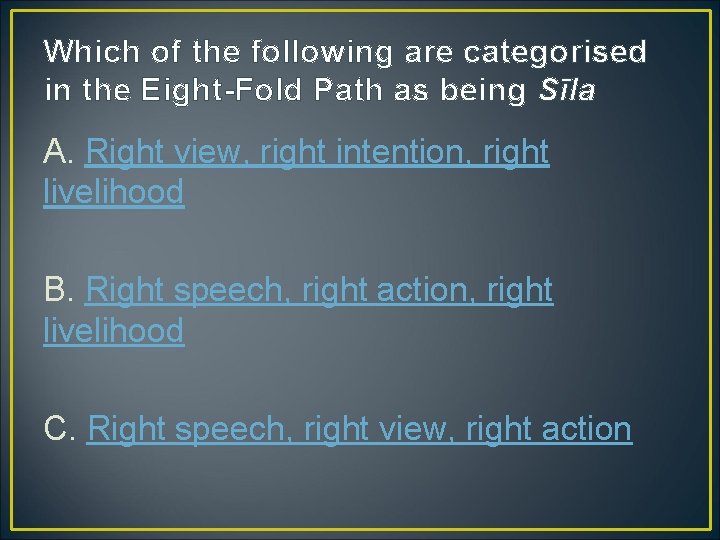 Which of the following are categorised in the Eight-Fold Path as being Sīla

A. Right view, right intention, right livelihood

B. Right speech, right action, right livelihood

C. Right speech, right view, right action